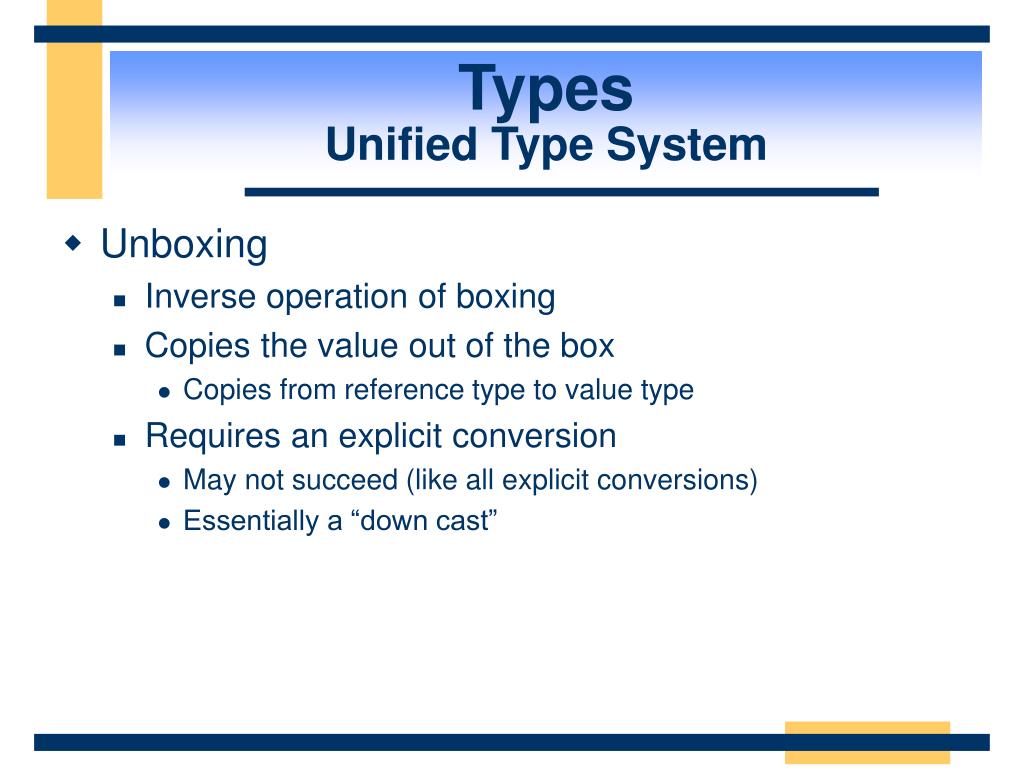 Types
Unified Type System

Unboxing
Inverse operation of boxing
Copies the value out of the box
Copies from reference type to value type
Requires an explicit conversion
May not succeed (like all explicit conversions)
Essentially a “down cast”